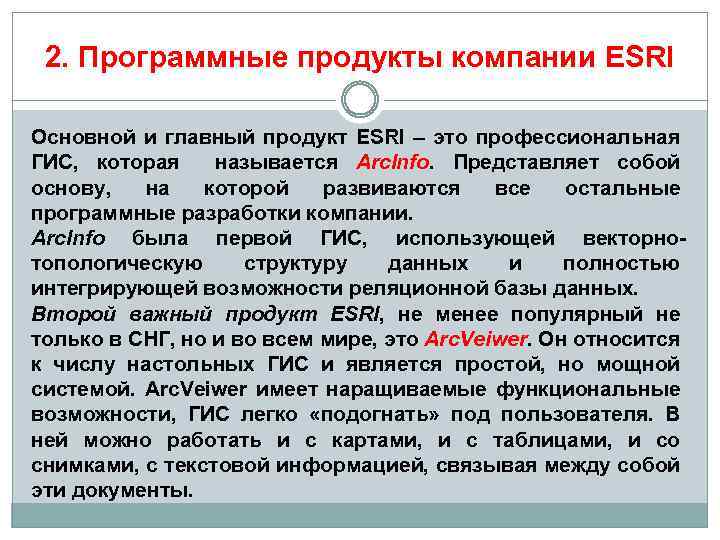 2. Программные продукты компании ESRI

Основной и главный продукт ESRI – это профессиональная ГИС, которая называется ArcInfo. Представляет собой основу, на которой развиваются все остальные программные разработки компании.
ArcInfo была первой ГИС, использующей векторно-топологическую структуру данных и полностью интегрирующей возможности реляционной базы данных.
Второй важный продукт ESRI, не менее популярный не только в СНГ, но и во всем мире, это ArcVeiwer. Он относится к числу настольных ГИС и является простой, но мощной системой. ArcVeiwer имеет наращиваемые функциональные возможности, ГИС легко «подогнать» под пользователя. В ней можно работать и с картами, и с таблицами, и со снимками, с текстовой информацией, связывая между собой эти документы.